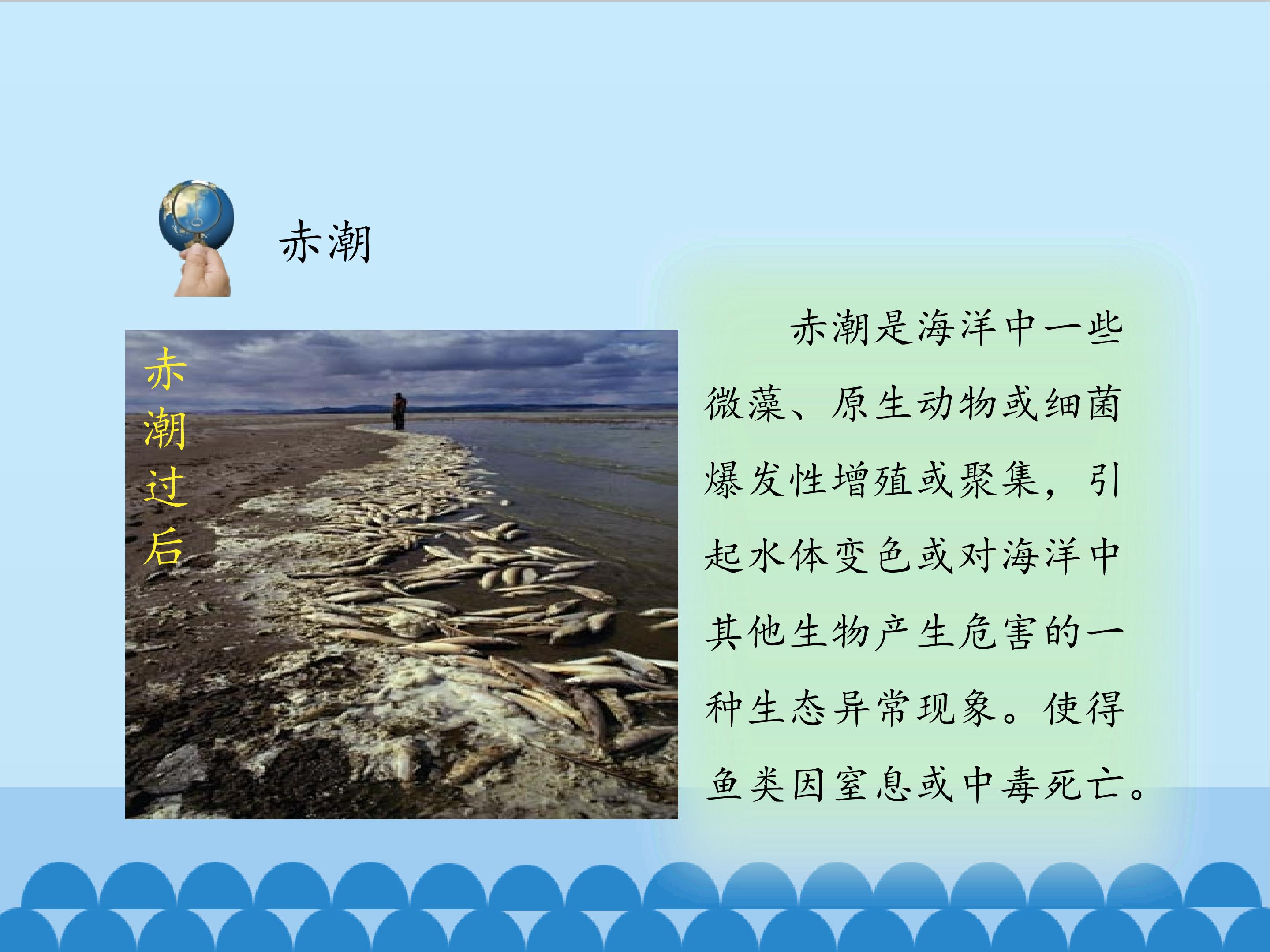 赤潮

赤潮过后

赤潮是海洋中一些微藻、原生动物或细菌爆发性增殖或聚集，引起水体变色或对海洋中其他生物产生危害的一种生态异常现象。使得鱼类因窒息或中毒死亡。